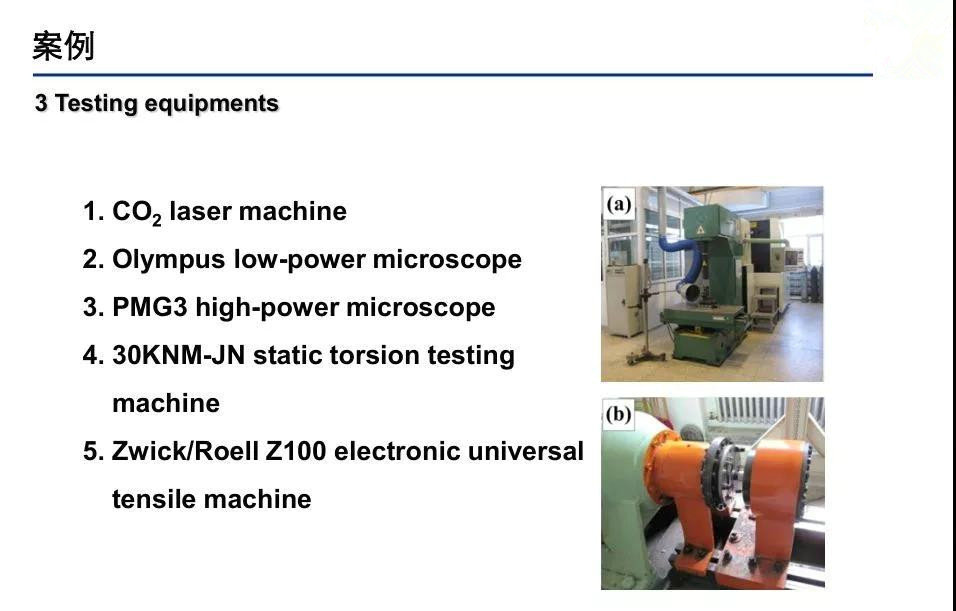 案例

3 Testing equipments

1. $CO_2$ laser machine
2. Olympus low-power microscope
3. PMG3 high-power microscope
4. 30KNM-JN static torsion testing machine
5. Zwick/Roell Z100 electronic universal tensile machine

(a)

(b)